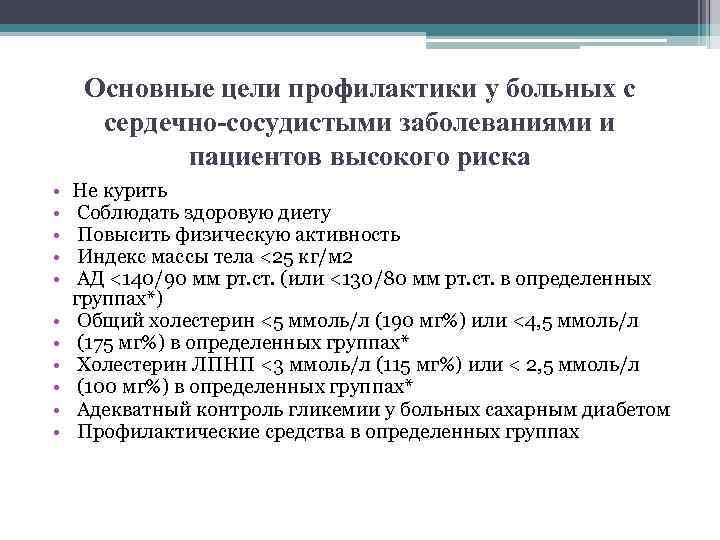 Основные цели профилактики у больных с сердечно-сосудистыми заболеваниями и пациентов высокого риска

• Не курить
• Соблюдать здоровую диету
• Повысить физическую активность
• Индекс массы тела <25 кг/м2
• АД <140/90 мм рт.ст. (или <130/80 мм рт.ст. в определенных группах*)
• Общий холестерин <5 ммоль/л (190 мг%) или <4,5 ммоль/л
• (175 мг%) в определенных группах*
• Холестерин ЛПНП <3 ммоль/л (115 мг%) или < 2,5 ммоль/л
• (100 мг%) в определенных группах*
• Адекватный контроль гликемии у больных сахарным диабетом
• Профилактические средства в определенных группах